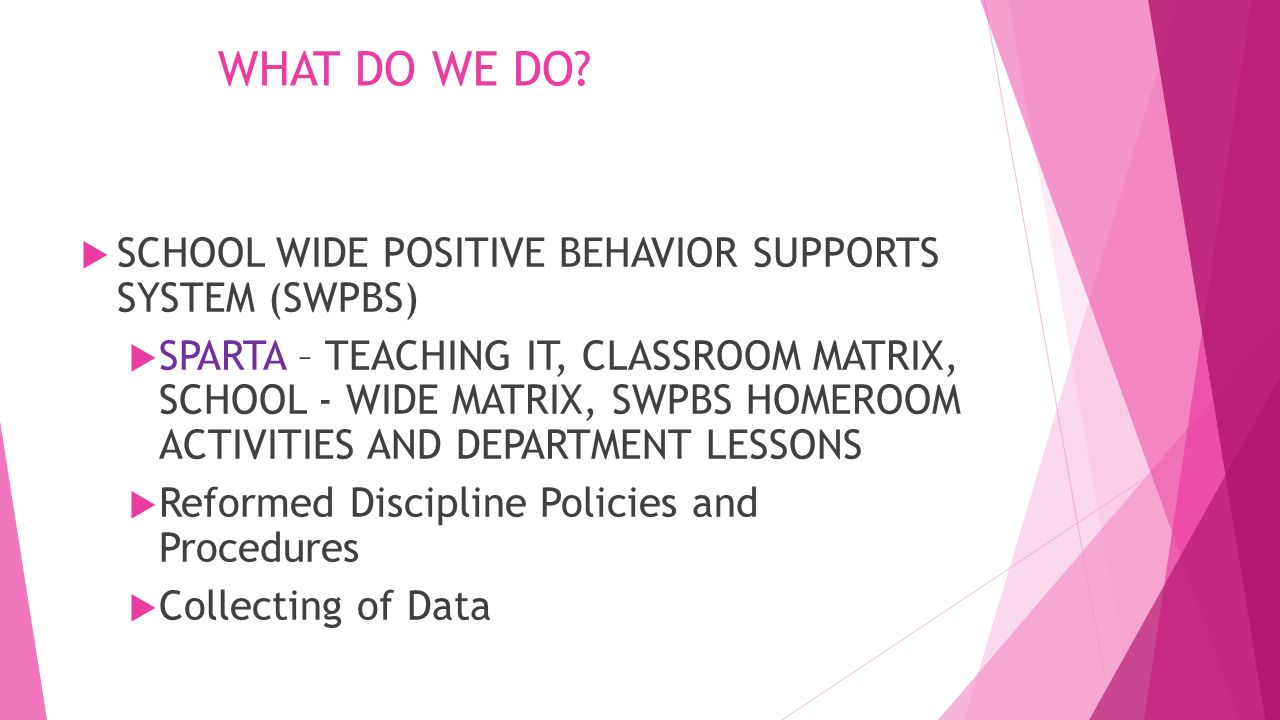 WHAT DO WE DO?

SCHOOL WIDE POSITIVE BEHAVIOR SUPPORTS SYSTEM (SWPBS)

SPARTA – TEACHING IT, CLASSROOM MATRIX, SCHOOL - WIDE MATRIX, SWPBS HOMEROOM ACTIVITIES AND DEPARTMENT LESSONS

Reformed Discipline Policies and Procedures

Collecting of Data